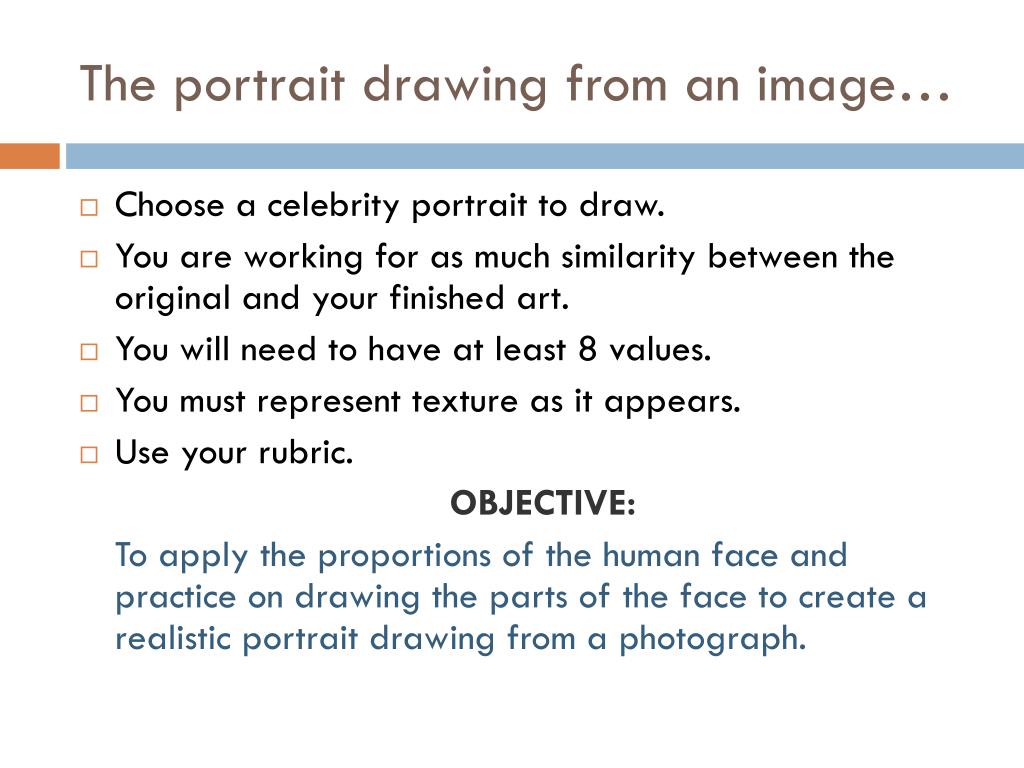 The portrait drawing from an image…

□ Choose a celebrity portrait to draw.
□ You are working for as much similarity between the original and your finished art.
□ You will need to have at least 8 values.
□ You must represent texture as it appears.
□ Use your rubric.

OBJECTIVE:

To apply the proportions of the human face and practice on drawing the parts of the face to create a realistic portrait drawing from a photograph.